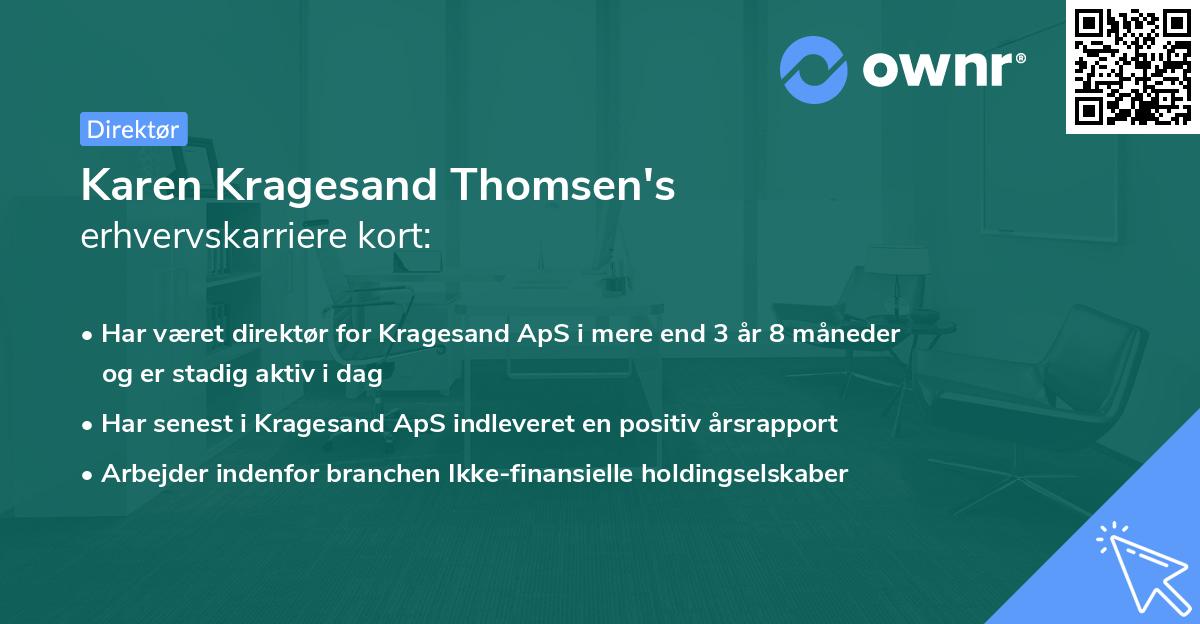 ownr®

Direktør

Karen Kragesand Thomsen's
erhvervskarriere kort:

• Har været direktør for Kragesand ApS i mere end 3 år 8 måneder og er stadig aktiv i dag
• Har senest i Kragesand ApS indleveret en positiv årsrapport
• Arbejder indenfor branchen Ikke-finansielle holdingselskaber